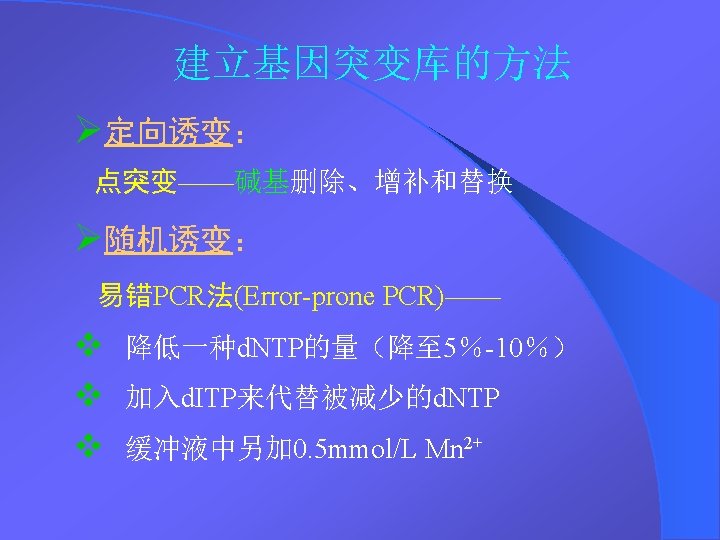 建立基因突变库的方法

➢定向诱变：

点突变——碱基删除、增补和替换

➢随机诱变：

易错PCR法(Error-prone PCR)——

❖ 降低一种dNTP的量（降至5%-10%）

❖ 加入dITP来代替被减少的dNTP

❖ 缓冲液中另加0.5mmol/L $Mn^{2+}$